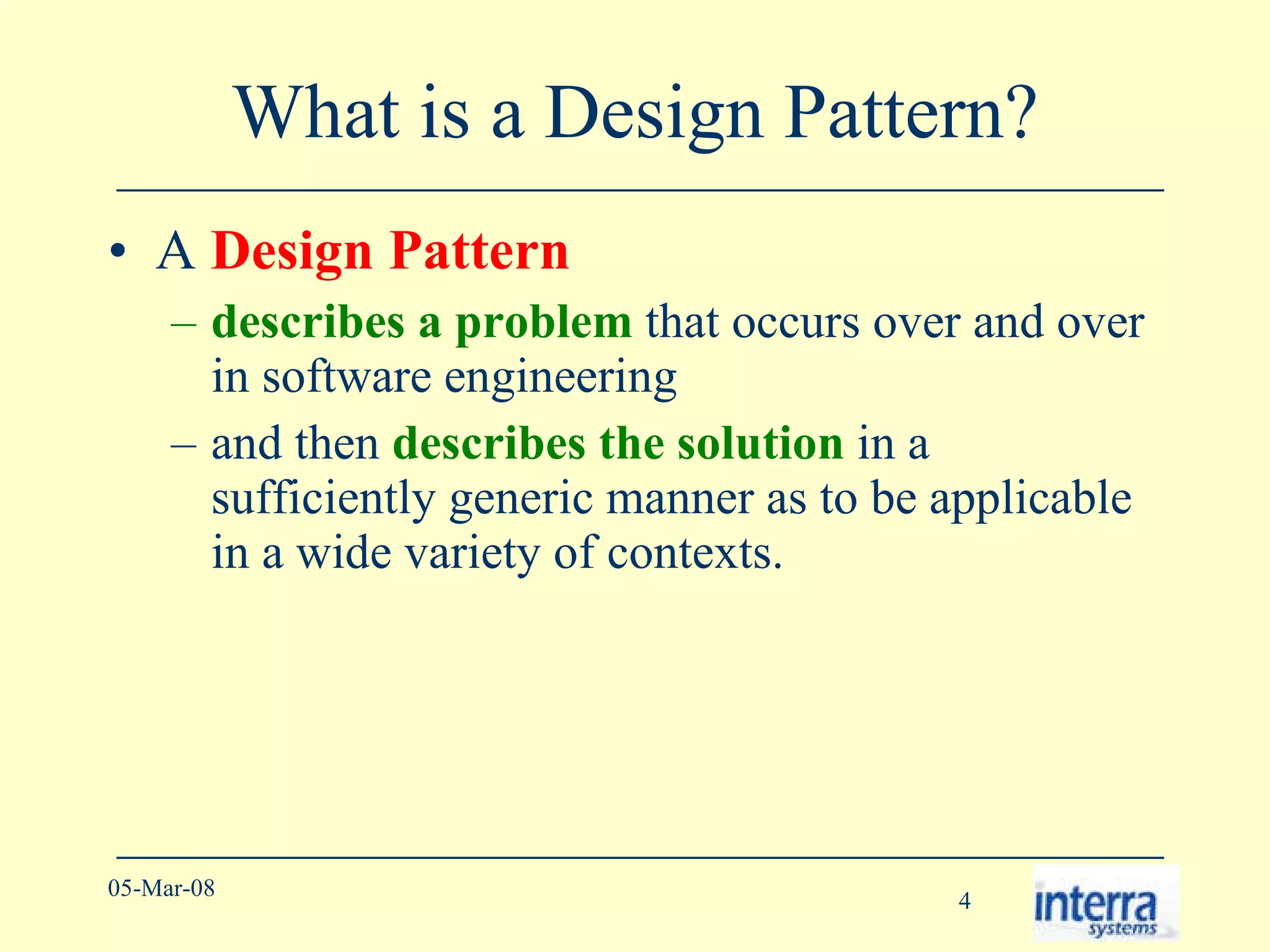 What is a Design Pattern?

• A Design Pattern

– describes a problem that occurs over and over in software engineering

– and then describes the solution in a sufficiently generic manner as to be applicable in a wide variety of contexts.

05-Mar-08

4

interra systems